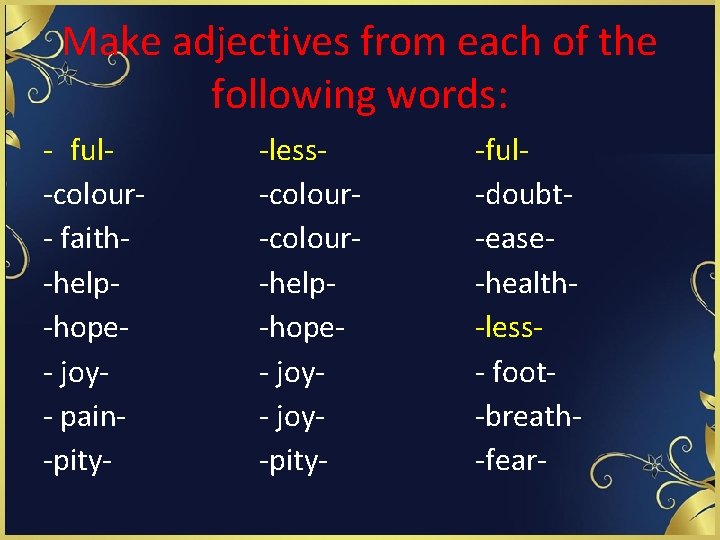 Make adjectives from each of the following words:

- ful-
-colour-
- faith-
-help-
-hope-
- joy-
- pain-
-pity-

-less-
-colour-
-colour-
-help-
-hope-
- joy-
- joy-
-pity-

-ful-
-doubt-
-ease-
-health-
-less-
- foot-
-breath-
-fear-